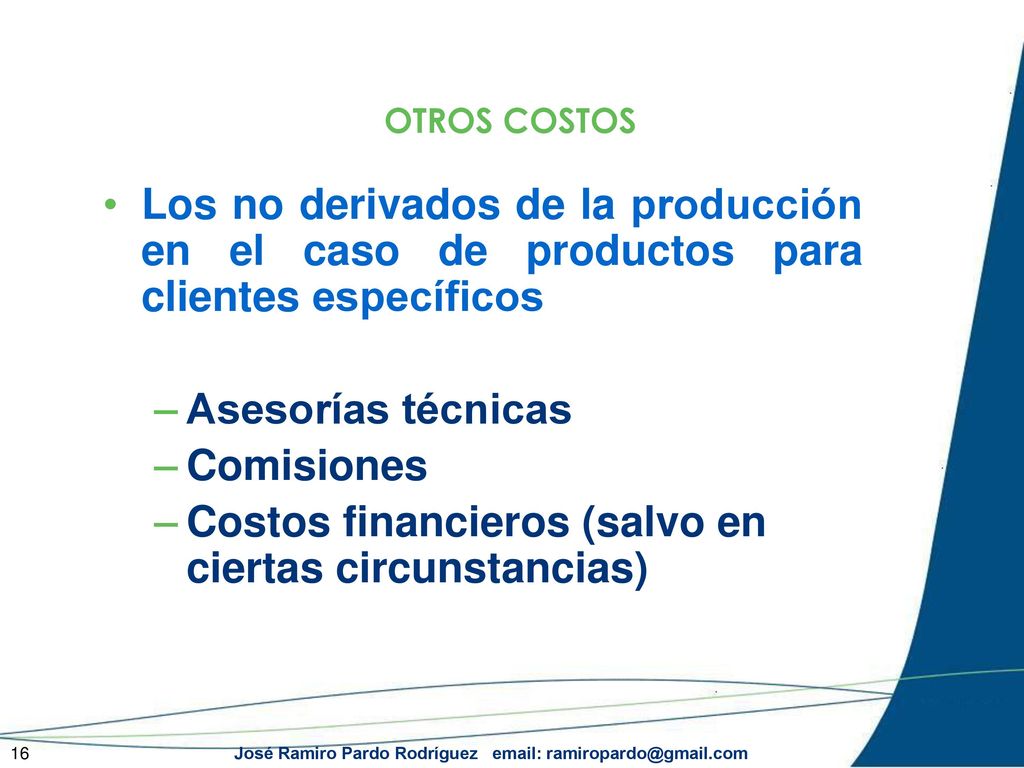 OTROS COSTOS

• Los no derivados de la producción en el caso de productos para clientes específicos

– Asesorías técnicas
– Comisiones
– Costos financieros (salvo en ciertas circunstancias)

16

José Ramiro Pardo Rodríguez email: ramiropardo@gmail.com